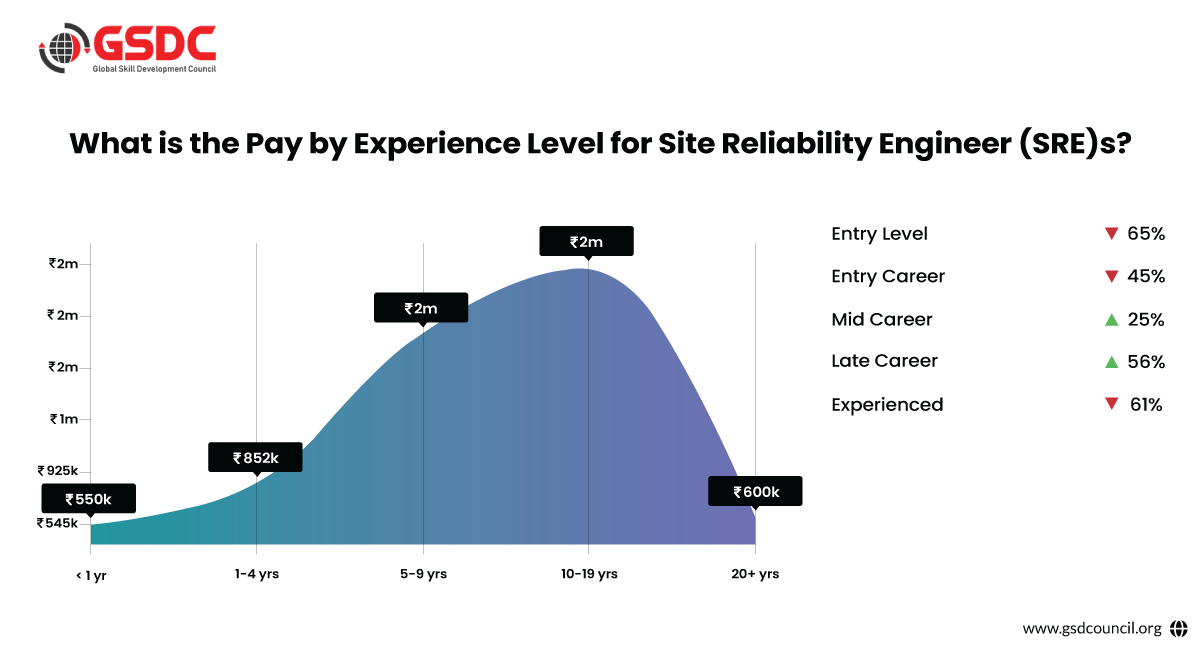 GSDC
Global Skill Development Council

What is the Pay by Experience Level for Site Reliability Engineer (SRE)s?

₹2m
₹2m
₹2m
₹1m
₹925k
₹545k

₹550k
₹852k
₹2m
₹2m
₹600k

< 1 yr
1-4 yrs
5-9 yrs
10-19 yrs
20+ yrs

Entry Level ▼ 65%
Entry Career ▼ 45%
Mid Career ▲ 25%
Late Career ▲ 56%
Experienced ▼ 61%

www.gsdcouncil.org